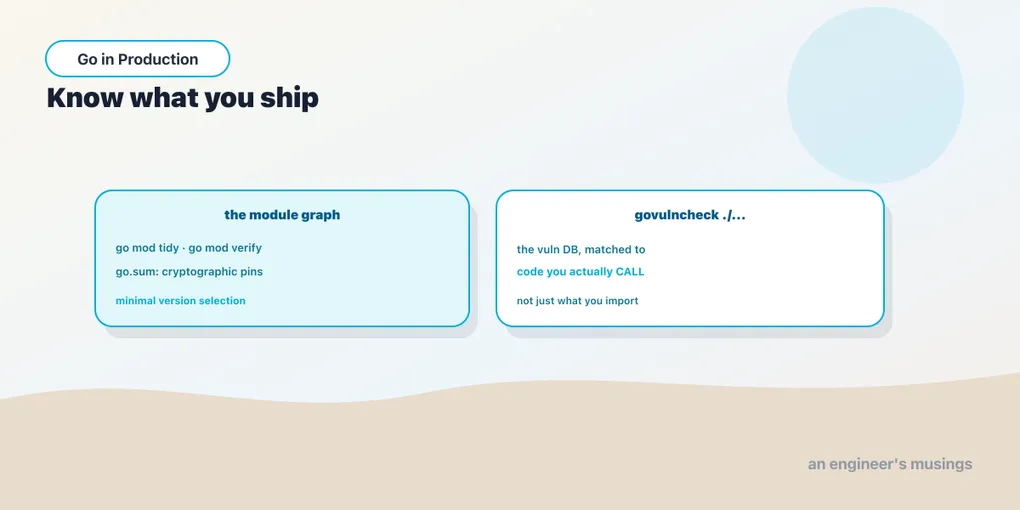 Go in Production

Know what you ship

the module graph

go mod tidy · go mod verify

go.sum: cryptographic pins

minimal version selection

govulncheck ./...

the vuln DB, matched to

code you actually CALL

not just what you import

an engineer's musings